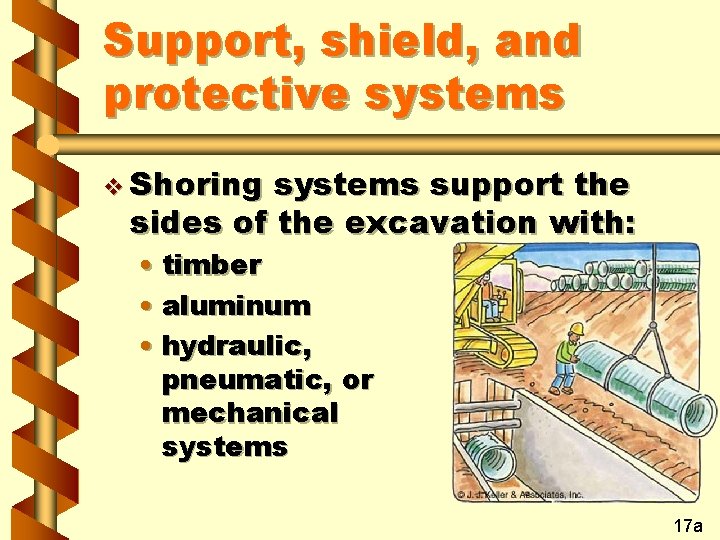 Support, shield, and protective systems

❖ Shoring systems support the sides of the excavation with:

• timber
• aluminum
• hydraulic, pneumatic, or mechanical systems

© J. J. Keller & Associates, Inc.

17a